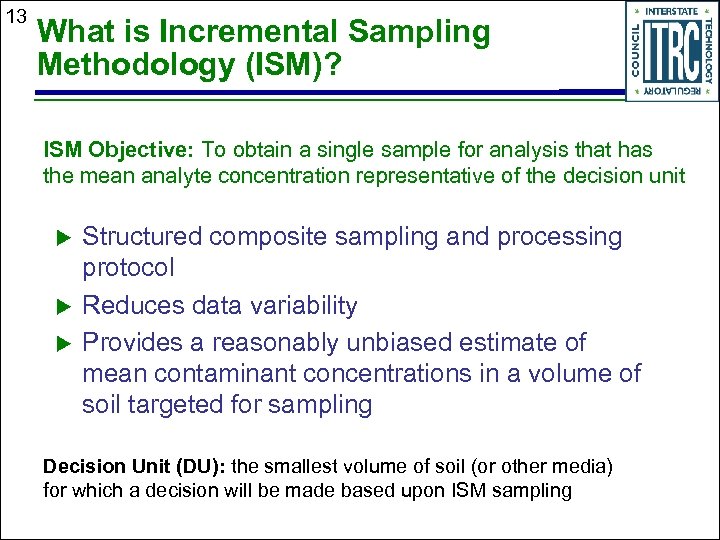 13

What is Incremental Sampling Methodology (ISM)?

INTERSTATE TECHNOLOGY REGULATORY COUNCIL ITRC

ISM Objective: To obtain a single sample for analysis that has the mean analyte concentration representative of the decision unit

▶ Structured composite sampling and processing protocol

▶ Reduces data variability

▶ Provides a reasonably unbiased estimate of mean contaminant concentrations in a volume of soil targeted for sampling

Decision Unit (DU): the smallest volume of soil (or other media) for which a decision will be made based upon ISM sampling